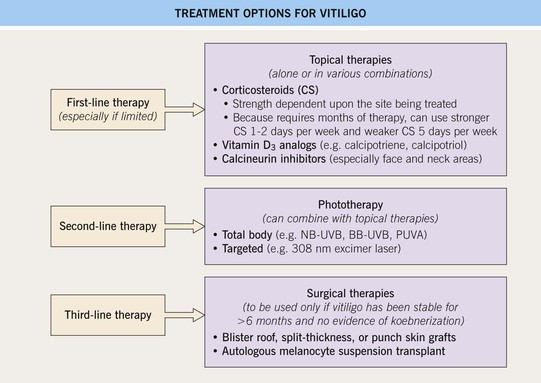 TREATMENT OPTIONS FOR VITILIGO

First-line therapy
(especially if limited)

Topical therapies
(alone or in various combinations)
• Corticosteroids (CS)
• Strength dependent upon the site being treated
• Because requires months of therapy, can use stronger CS 1-2 days per week and weaker CS 5 days per week
• Vitamin $D_3$ analogs (e.g. calcipotriene, calcipotriol)
• Calcineurin inhibitors (especially face and neck areas)

Second-line therapy

Phototherapy
(can combine with topical therapies)
• Total body (e.g. NB-UVB, BB-UVB, PUVA)
• Targeted (e.g. 308 nm excimer laser)

Third-line therapy

Surgical therapies
(to be used only if vitiligo has been stable for >6 months and no evidence of koebnerization)
• Blister roof, split-thickness, or punch skin grafts
• Autologous melanocyte suspension transplant